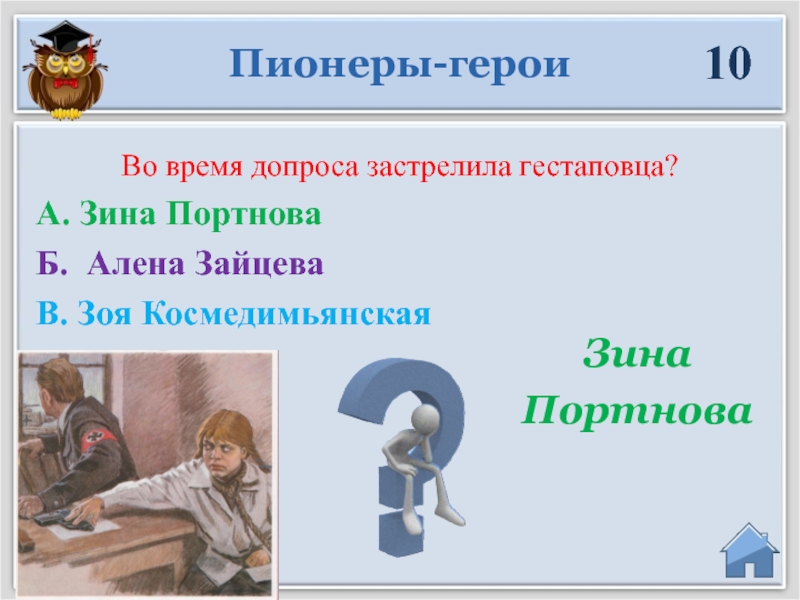 Пионеры-герои

10

Во время допроса застрелила гестаповца?

А. Зина Портнова

Б. Алена Зайцева

В. Зоя Космедимьянская

Зина Портнова